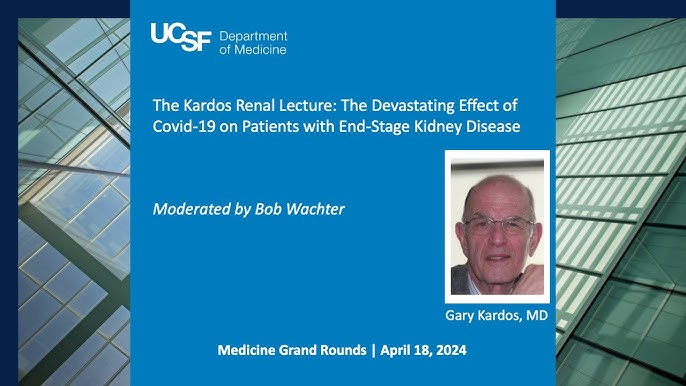 UCSF Department of Medicine

The Kardos Renal Lecture: The Devastating Effect of Covid-19 on Patients with End-Stage Kidney Disease

Moderated by Bob Wachter

Gary Kardos, MD

Medicine Grand Rounds | April 18, 2024